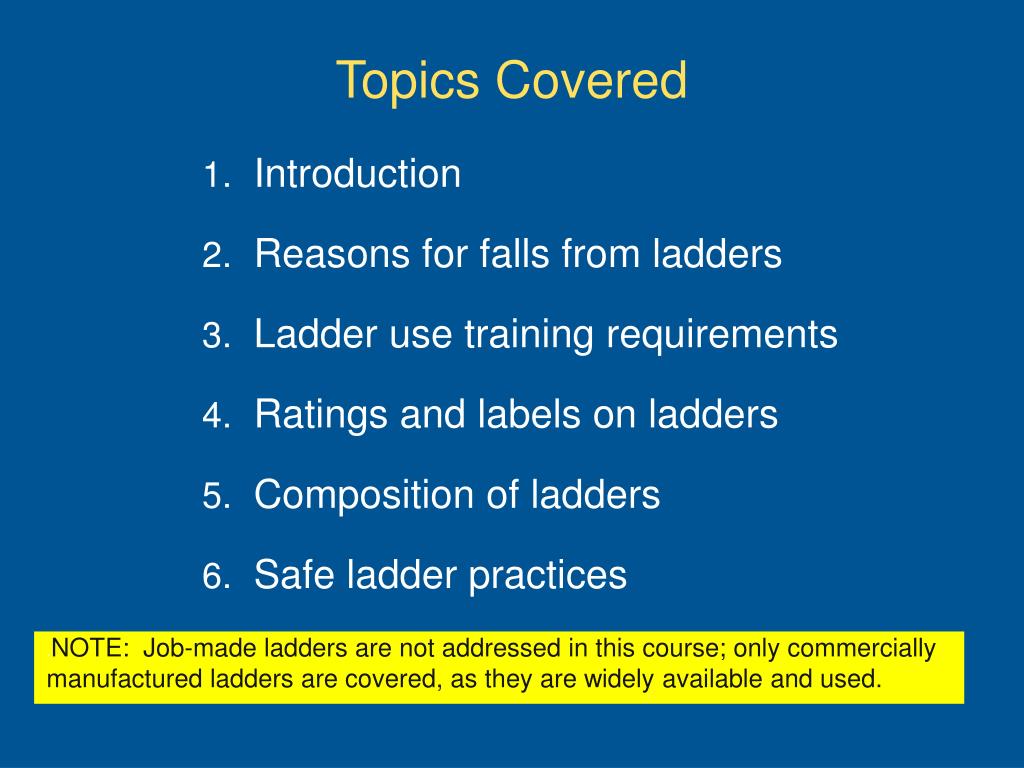 Topics Covered

1. Introduction
2. Reasons for falls from ladders
3. Ladder use training requirements
4. Ratings and labels on ladders
5. Composition of ladders
6. Safe ladder practices

NOTE: Job-made ladders are not addressed in this course; only commercially manufactured ladders are covered, as they are widely available and used.